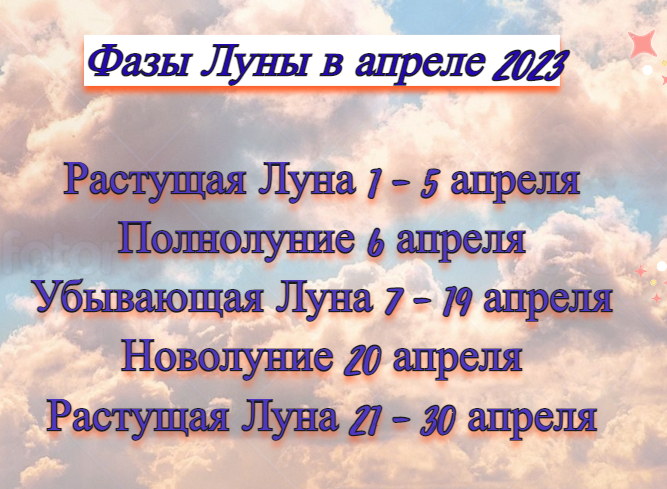 Фазы Луны в апреле 2023

Растущая Луна 1 – 5 апреля
Полнолуние 6 апреля
Убывающая Луна 7 – 19 апреля
Новолуние 20 апреля
Растущая Луна 21 – 30 апреля